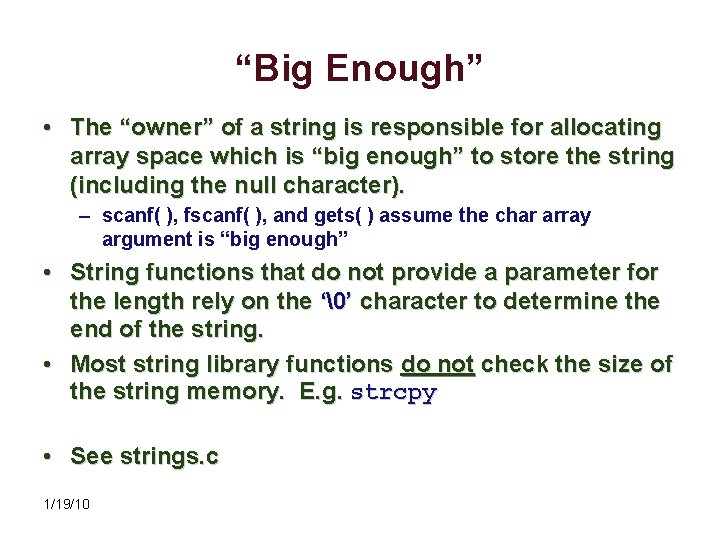 “Big Enough”

• The “owner” of a string is responsible for allocating array space which is “big enough” to store the string (including the null character).

– scanf( ), fscanf( ), and gets( ) assume the char array argument is “big enough”

• String functions that do not provide a parameter for the length rely on the ‘\0’ character to determine the end of the string.

• Most string library functions do not check the size of the string memory. E.g. strcpy

• See strings.c

1/19/10